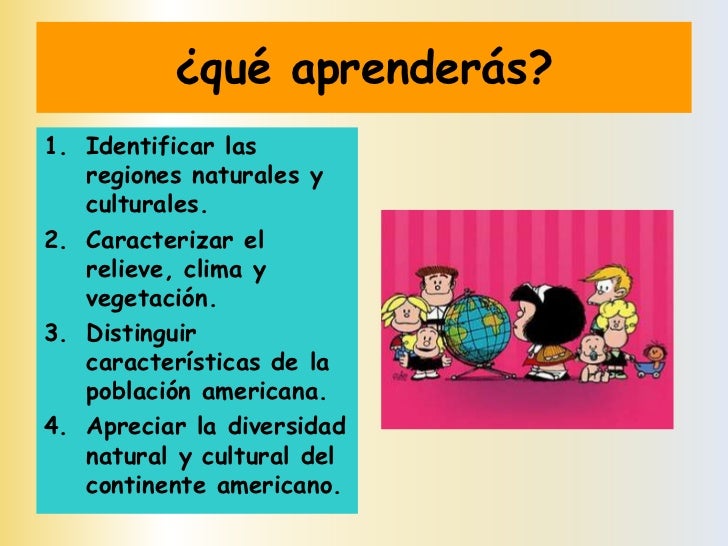 ¿qué aprenderás?

1. Identificar las regiones naturales y culturales.
2. Caracterizar el relieve, clima y vegetación.
3. Distinguir características de la población americana.
4. Apreciar la diversidad natural y cultural del continente americano.